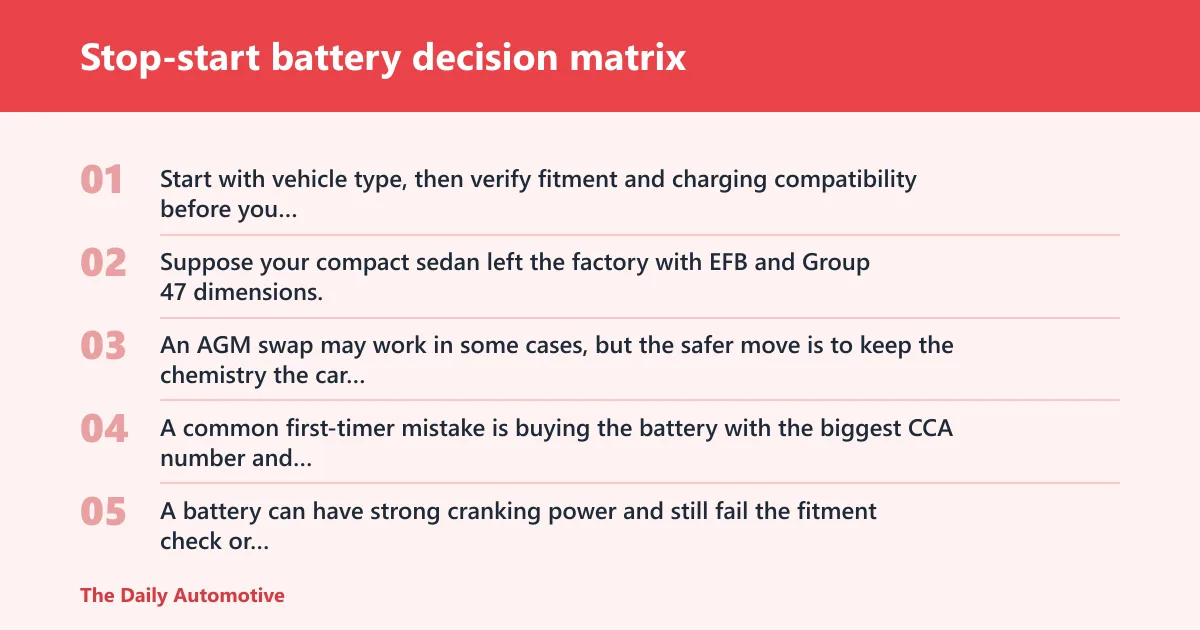 Stop-start battery decision matrix

01

Start with vehicle type, then verify fitment and charging compatibility before you...

02

Suppose your compact sedan left the factory with EFB and Group 47 dimensions.

03

An AGM swap may work in some cases, but the safer move is to keep the chemistry the car...

04

A common first-timer mistake is buying the battery with the biggest CCA number and...

05

A battery can have strong cranking power and still fail the fitment check or...

The Daily Automotive